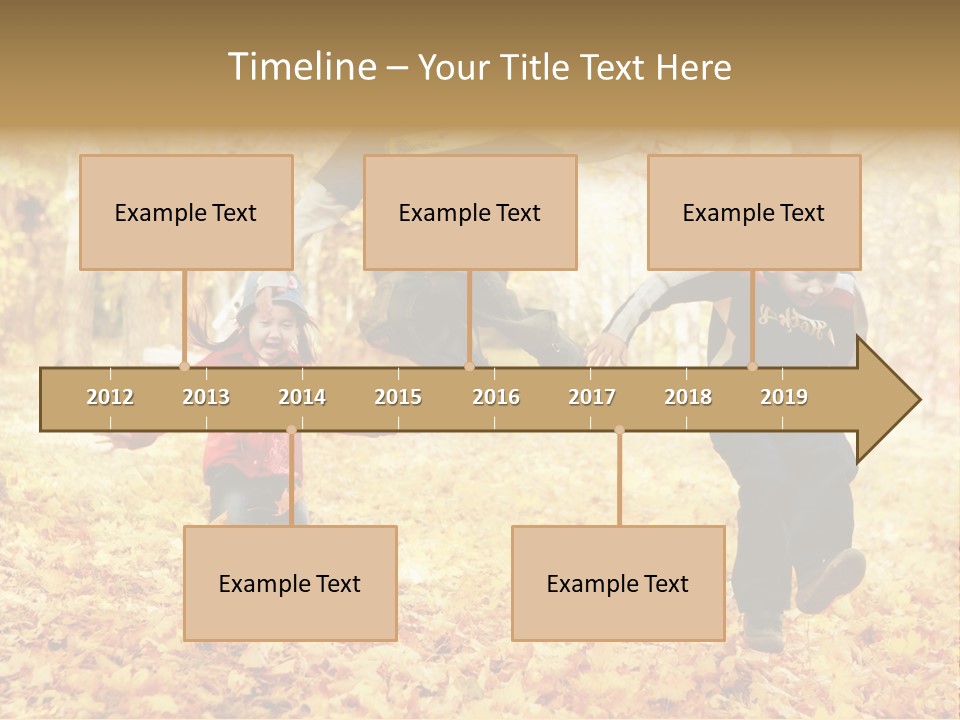 Timeline – Your Title Text Here

Example Text

Example Text

Example Text

2012 2013 2014 2015 2016 2017 2018 2019

Example Text

Example Text